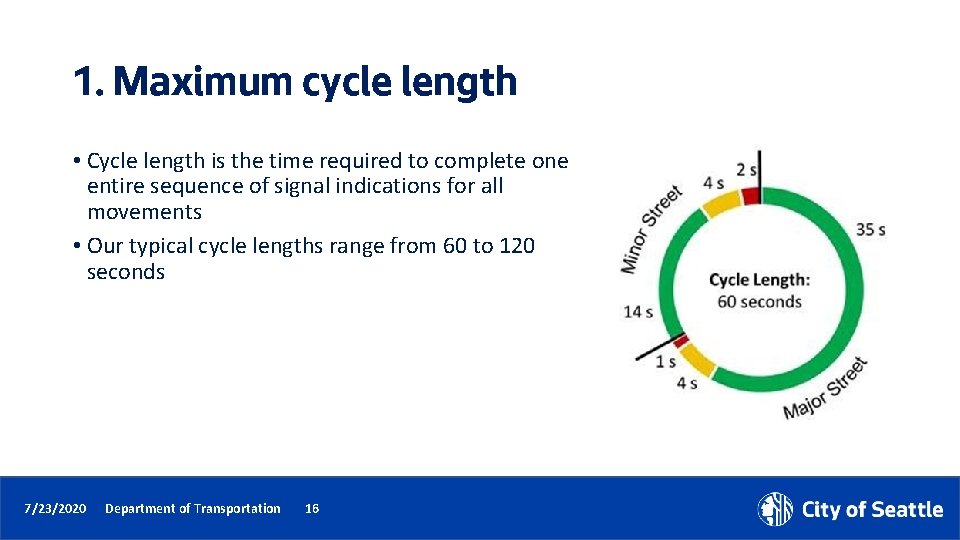 1. Maximum cycle length

• Cycle length is the time required to complete one entire sequence of signal indications for all movements
• Our typical cycle lengths range from 60 to 120 seconds

Minor Street
4 s
2 s
35 s
Cycle Length:
60 seconds
14 s
1 s
4 s
Major Street

7/23/2020 Department of Transportation 16

City of Seattle